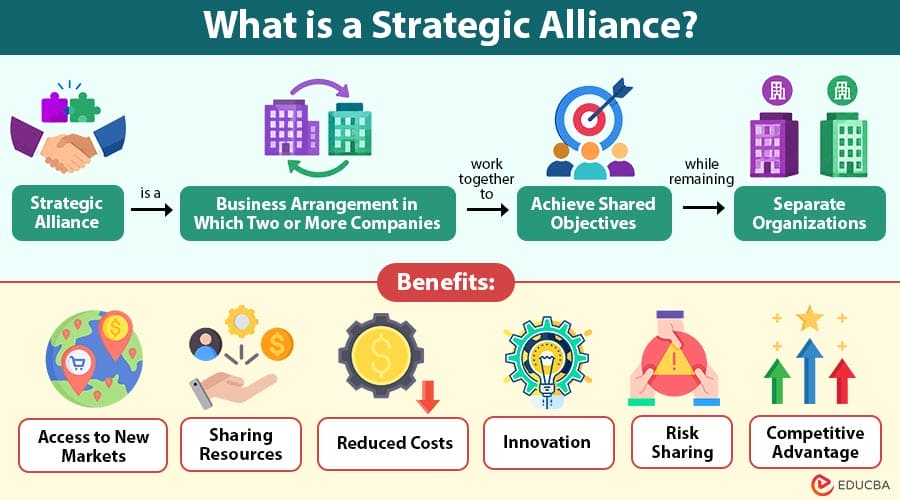 What is a Strategic Alliance?

Strategic Alliance

is a

Business Arrangement in Which Two or More Companies

work together to

Achieve Shared Objectives

while remaining

Separate Organizations

Benefits:

Access to New Markets

Sharing Resources

Reduced Costs

Innovation

Risk Sharing

Competitive Advantage

EDUCBA